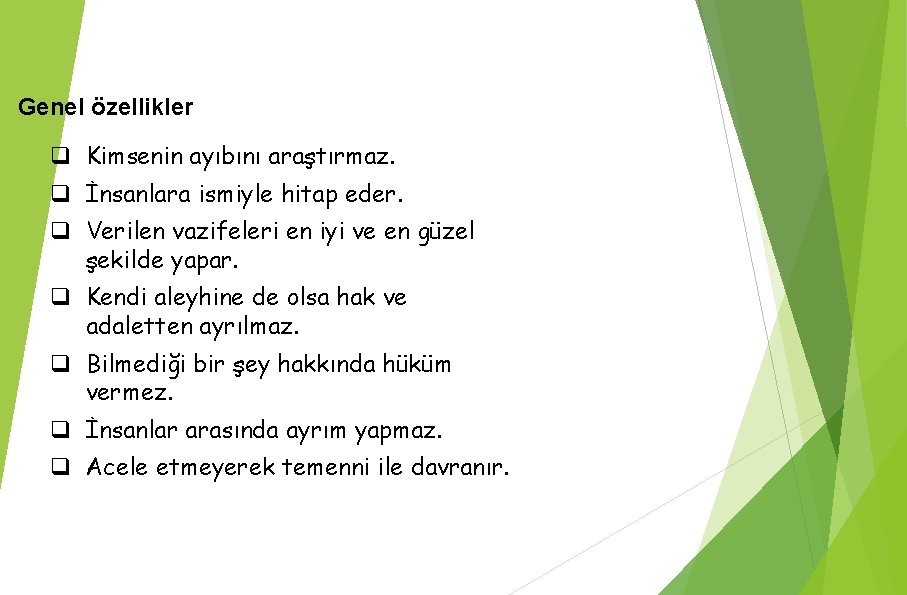 Genel özellikler

❑ Kimsenin ayıbını araştırmaz.
❑ İnsanlara ismiyle hitap eder.
❑ Verilen vazifeleri en iyi ve en güzel şekilde yapar.
❑ Kendi aleyhine de olsa hak ve adaletten ayrılmaz.
❑ Bilmediği bir şey hakkında hüküm vermez.
❑ İnsanlar arasında ayrım yapmaz.
❑ Acele etmeyerek temenni ile davranır.